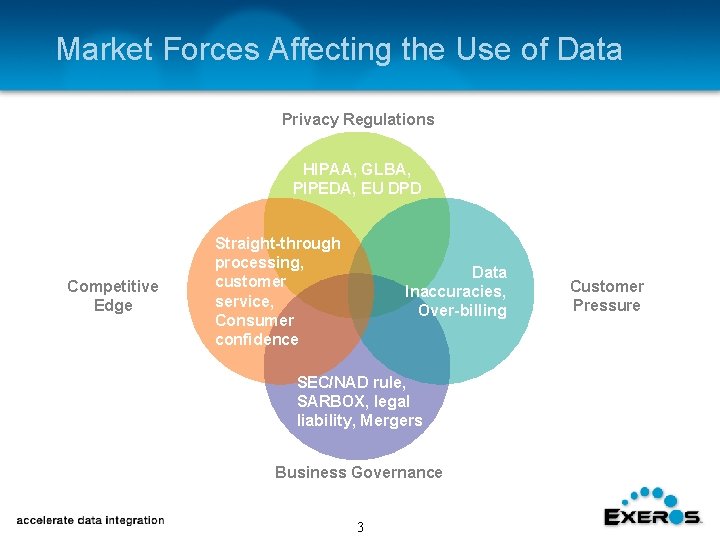 Market Forces Affecting the Use of Data

Privacy Regulations

HIPAA, GLBA, PIPEDA, EU DPD

Competitive Edge

Straight-through processing, customer service, Consumer confidence

Data Inaccuracies, Over-billing

Customer Pressure

SEC/NAD rule, SARBOX, legal liability, Mergers

Business Governance

accelerate data integration

3

EXEROS